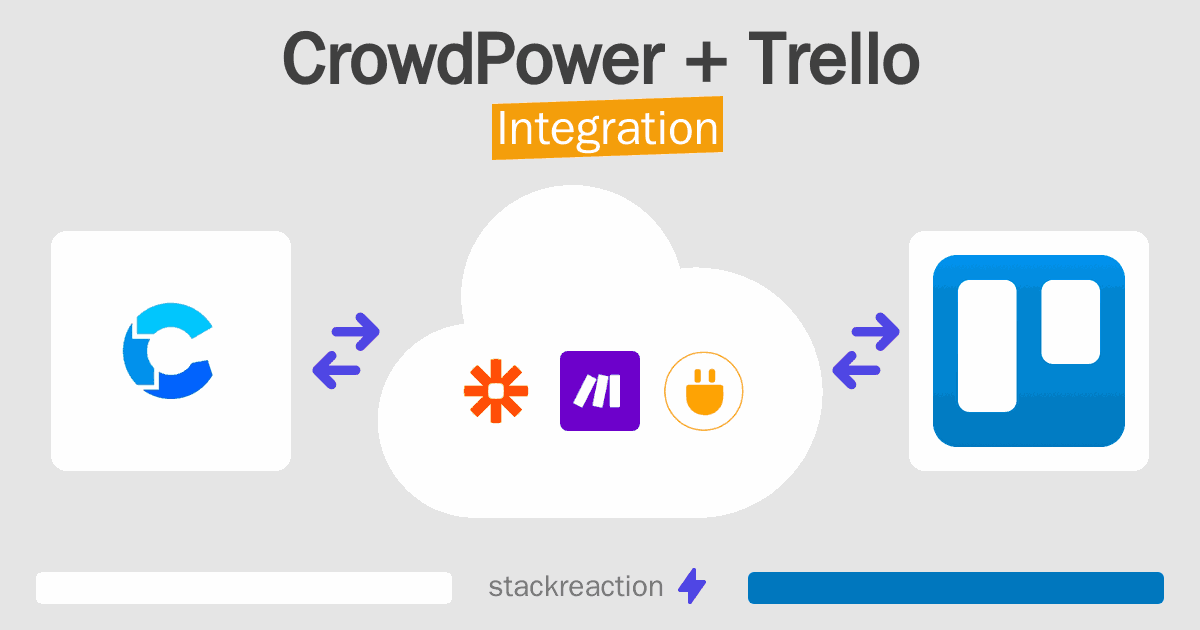 CrowdPower + Trello
Integration

stackreaction